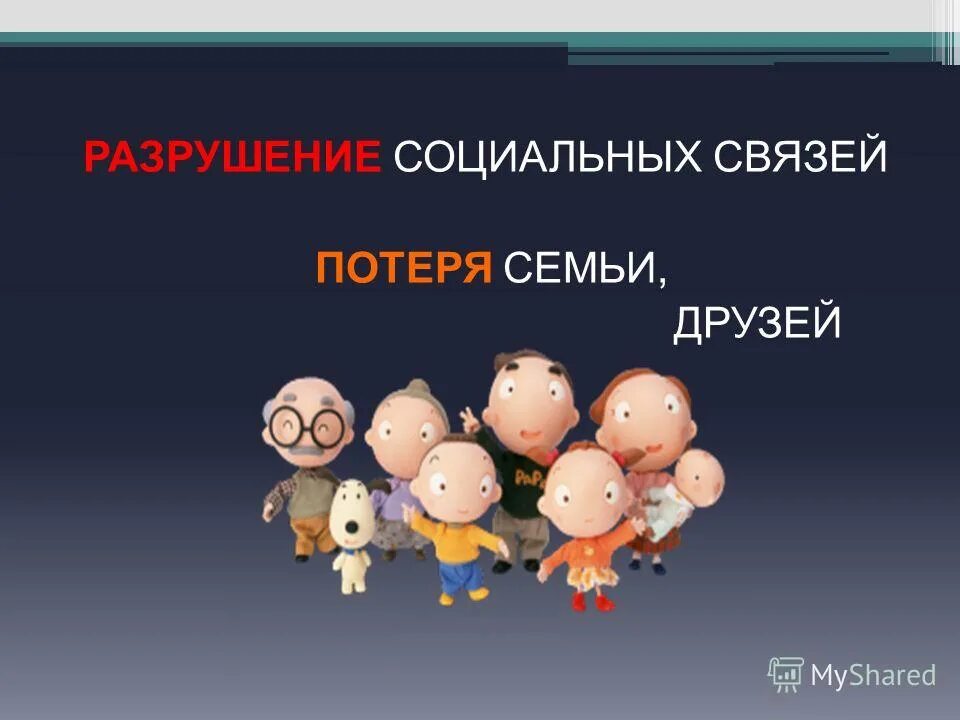 РАЗРУШЕНИЕ СОЦИАЛЬНЫХ СВЯЗЕЙ

ПОТЕРЯ СЕМЬИ,
ДРУЗЕЙ

PaPa

MyShared